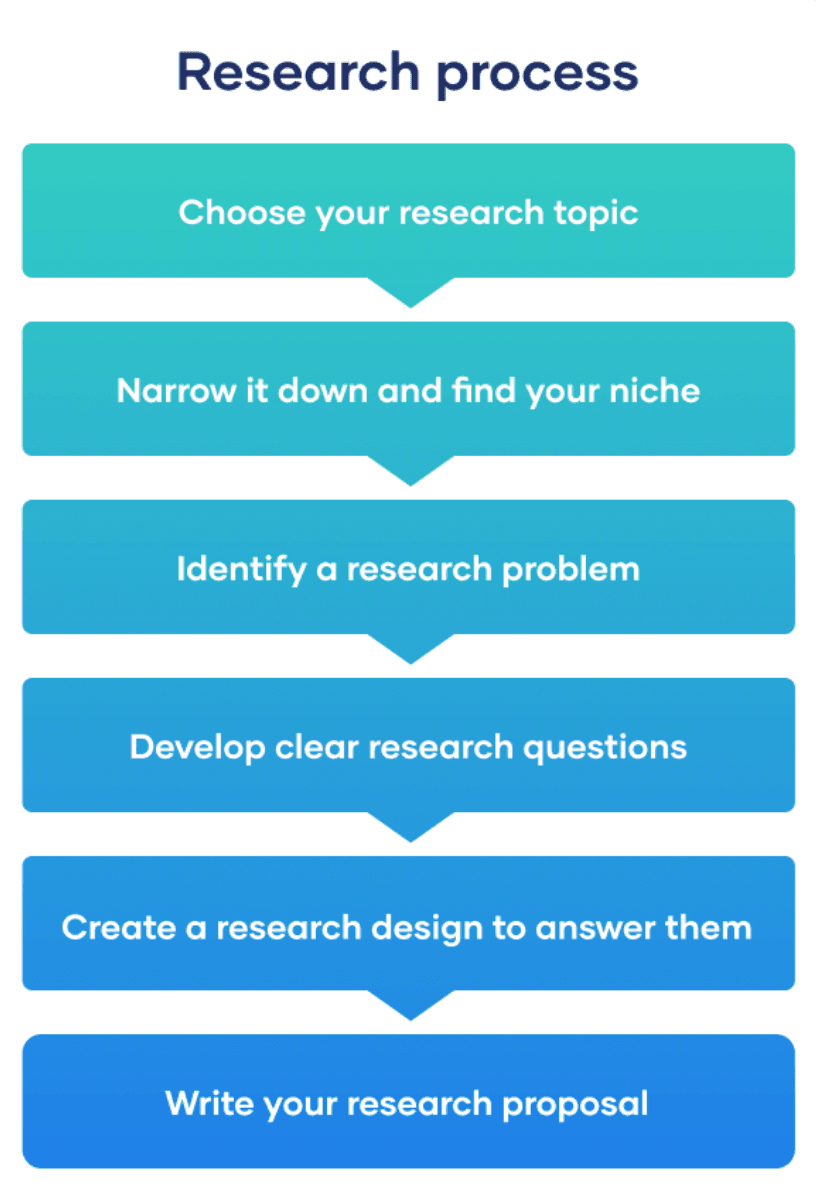 Research process

Choose your research topic

Narrow it down and find your niche

Identify a research problem

Develop clear research questions

Create a research design to answer them

Write your research proposal